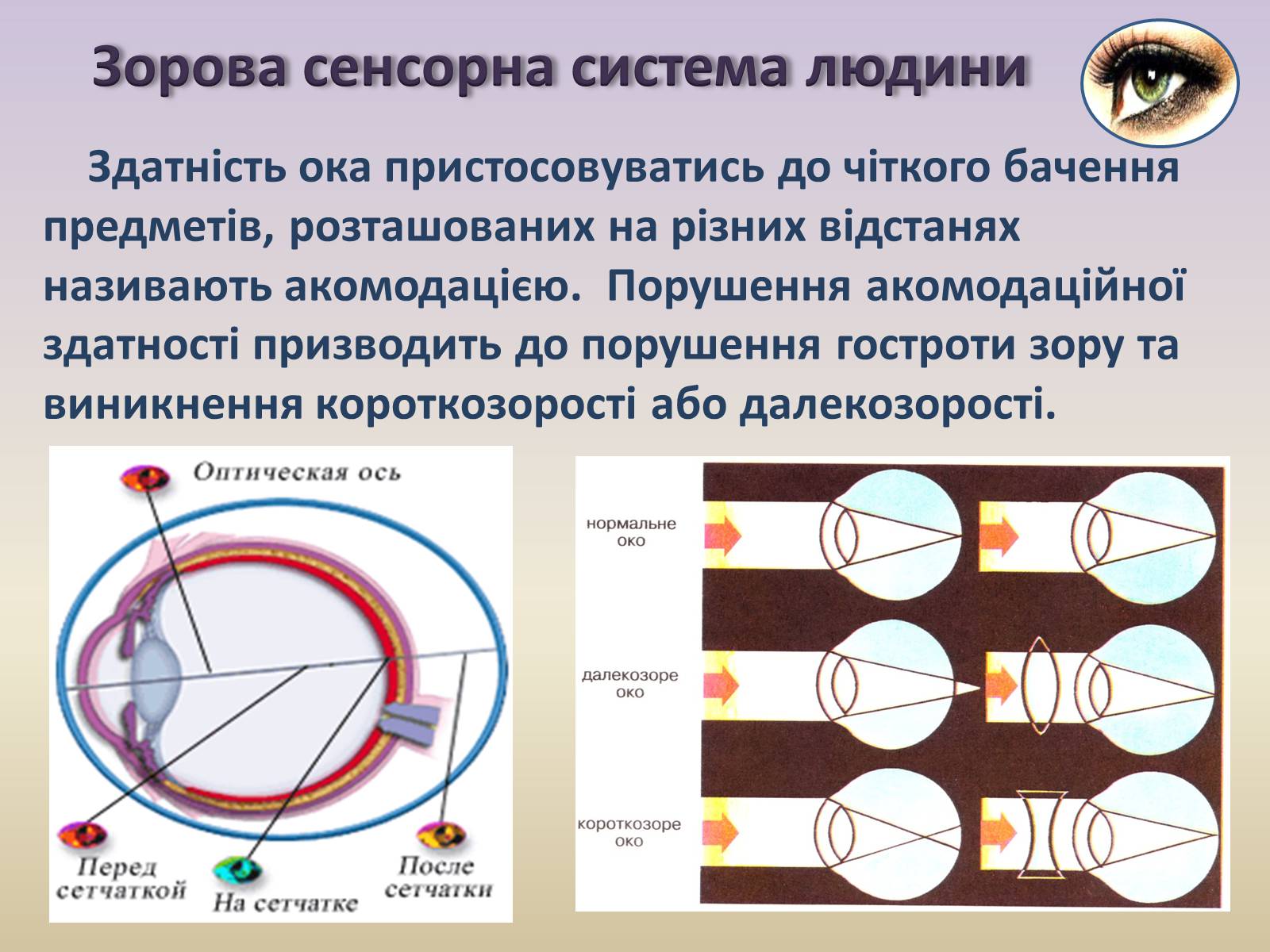 Зорова сенсорна система людини

Здатність ока пристосовуватись до чіткого бачення предметів, розташованих на різних відстанях називають акомодацією. Порушення акомодаційної здатності призводить до порушення гостроти зору та виникнення короткозорості або далекозорості.

Оптическая ось

Перед сетчаткой

На сетчатке

После сетчатки

нормальне око

далекозоре око

короткозоре око